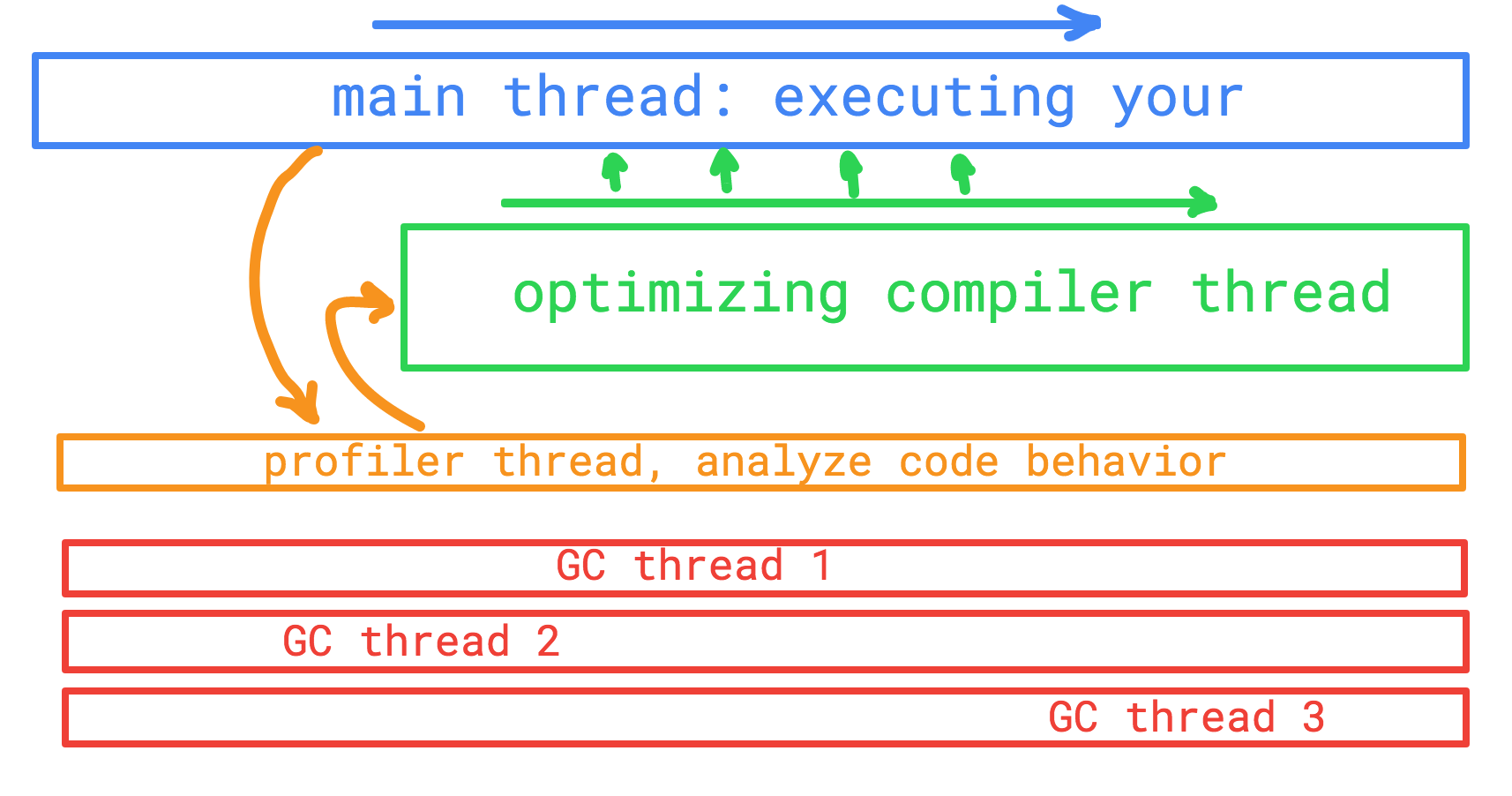 main thread: executing your

optimizing compiler thread

profiler thread, analyze code behavior

GC thread 1

GC thread 2

GC thread 3